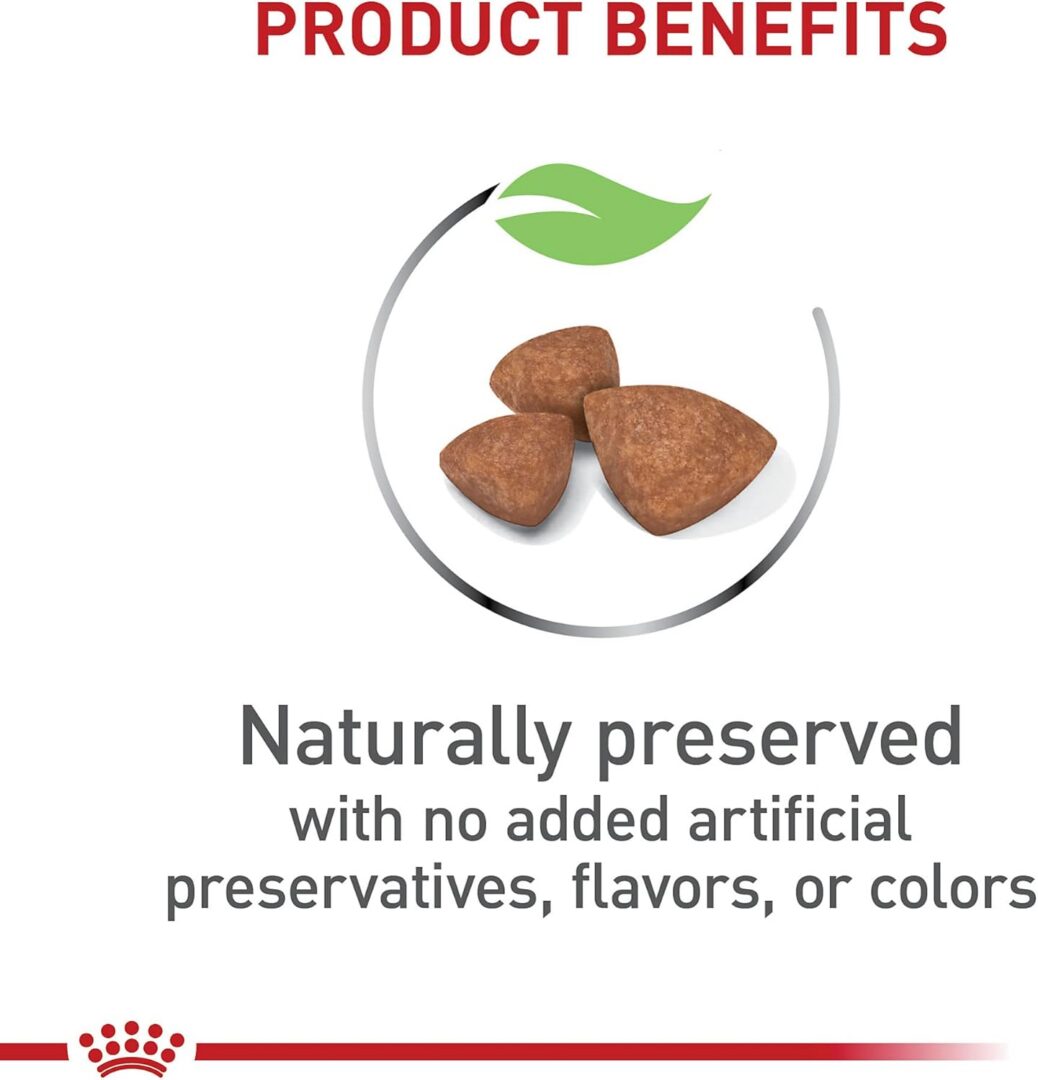 PRODUCT BENEFITS

Naturally preserved

with no added artificial preservatives, flavors, or colors